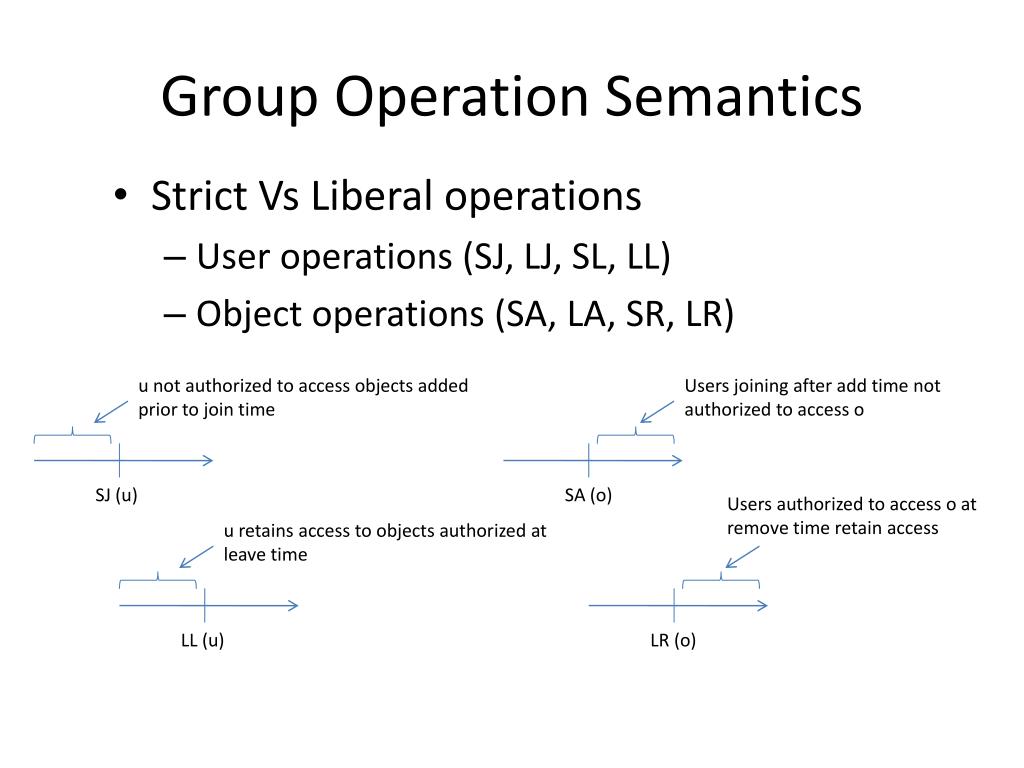 Group Operation Semantics

• Strict Vs Liberal operations
– User operations (SJ, LJ, SL, LL)
– Object operations (SA, LA, SR, LR)

u not authorized to access objects added prior to join time

SJ (u)

Users joining after add time not authorized to access o

SA (o)

u retains access to objects authorized at leave time

LL (u)

Users authorized to access o at remove time retain access

LR (o)